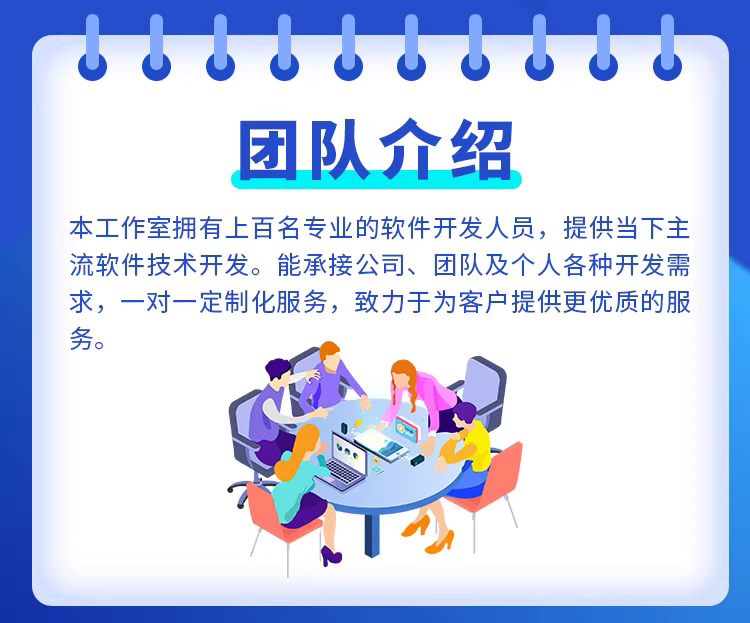 团队介绍

本工作室拥有上百名专业的软件开发人员，提供当下主流软件技术开发。能承接公司、团队及个人各种开发需求，一对一定制化服务，致力于为客户提供更优质的服务。